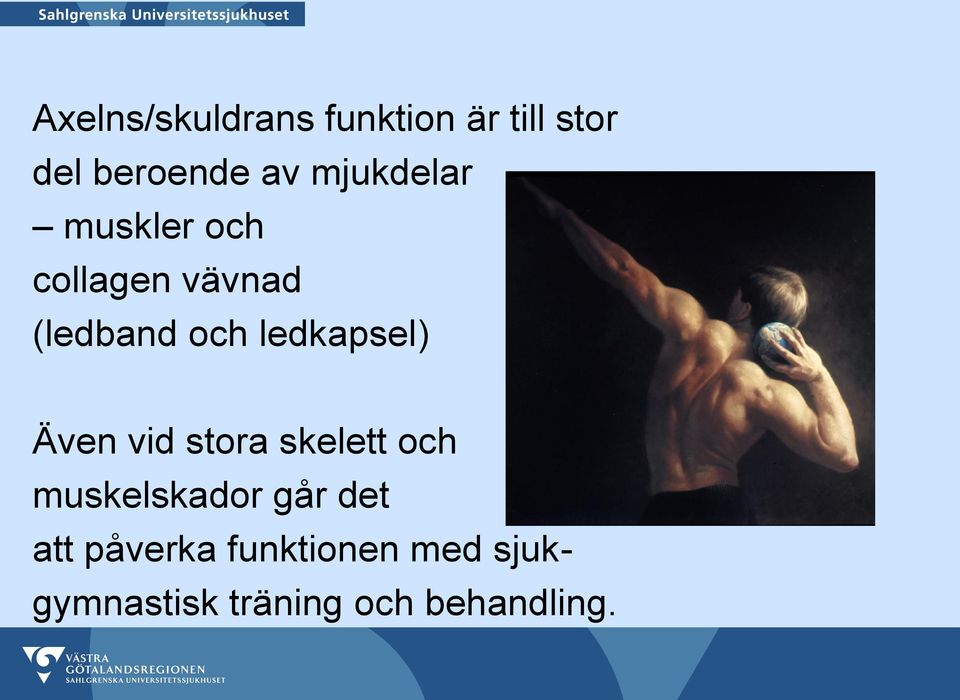 Sahlgrenska Universitetssjukhuset

Axelns/skuldrans funktion är till stor del beroende av mjukdelar – muskler och collagen vävnad (ledband och ledkapsel)

Även vid stora skelett och muskelskador går det att påverka funktionen med sjukgymnastisk träning och behandling.

VÄSTRA GÖTALANDSREGIONEN SAHLGRENSKA UNIVERSITETSSJUKHUSET